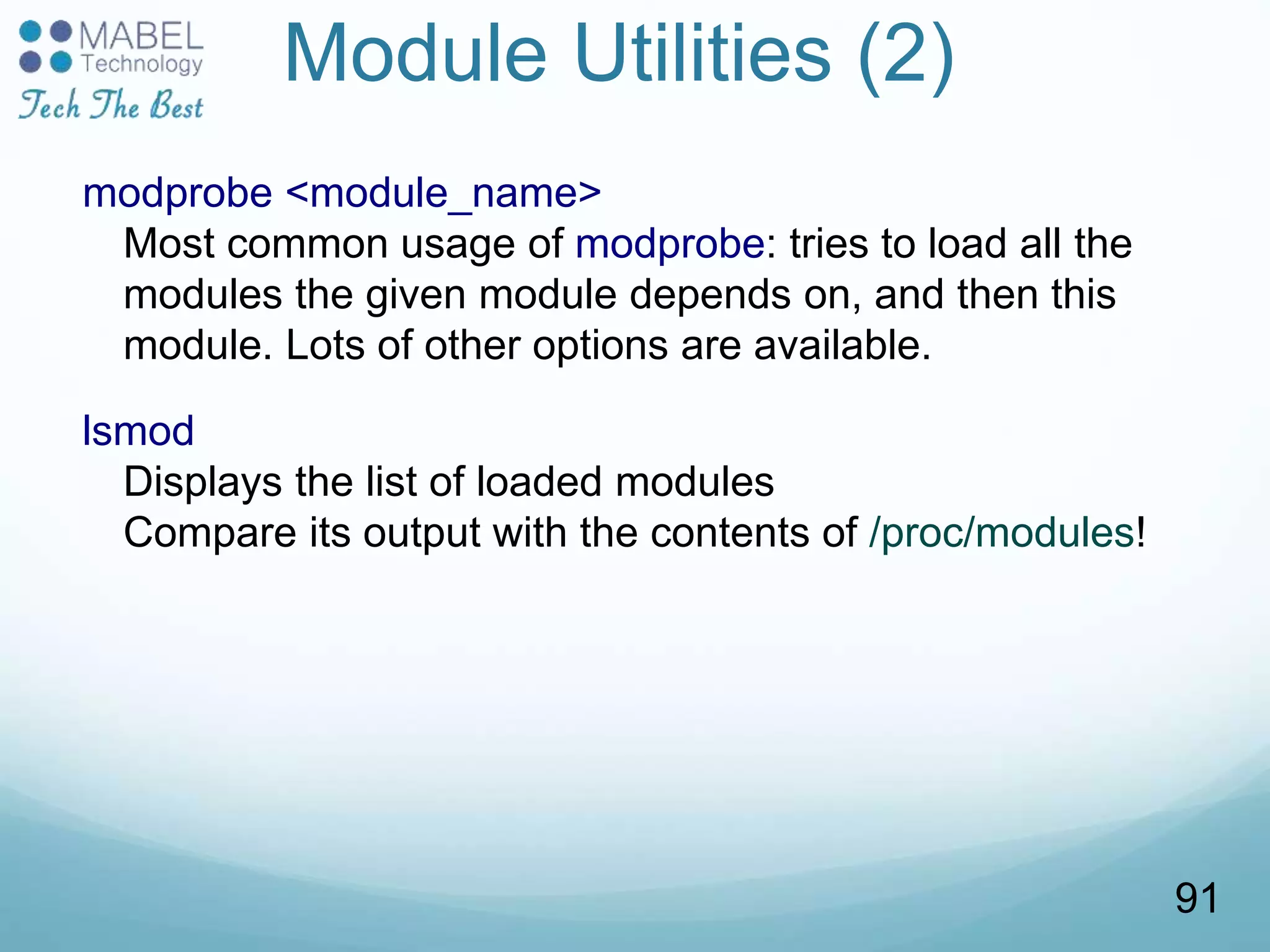 MABEL Technology
Tech The Best

Module Utilities (2)

modprobe <module_name>
Most common usage of modprobe: tries to load all the modules the given module depends on, and then this module. Lots of other options are available.

lsmod
Displays the list of loaded modules
Compare its output with the contents of /proc/modules!

91